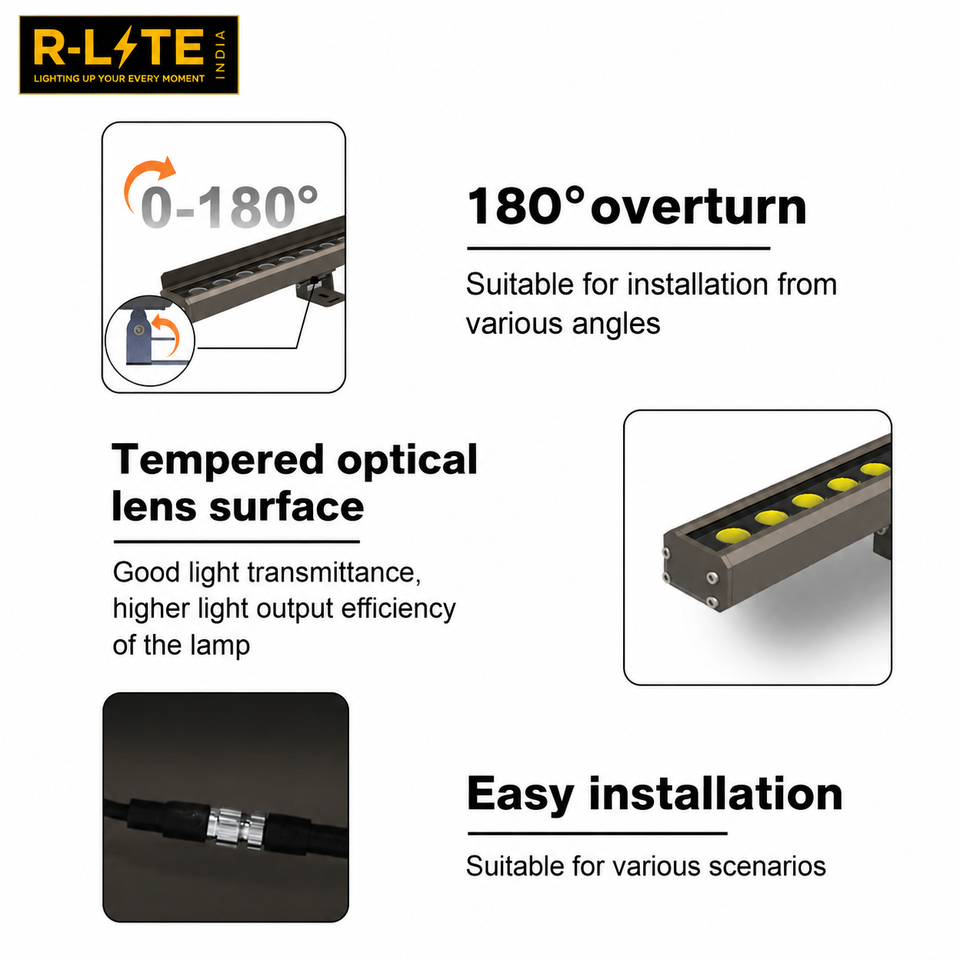 R-LITE
INDIA
LIGHTING UP YOUR EVERY MOMENT

0-180°

180° overturn

Suitable for installation from various angles

Tempered optical lens surface

Good light transmittance, higher light output efficiency of the lamp

Easy installation

Suitable for various scenarios